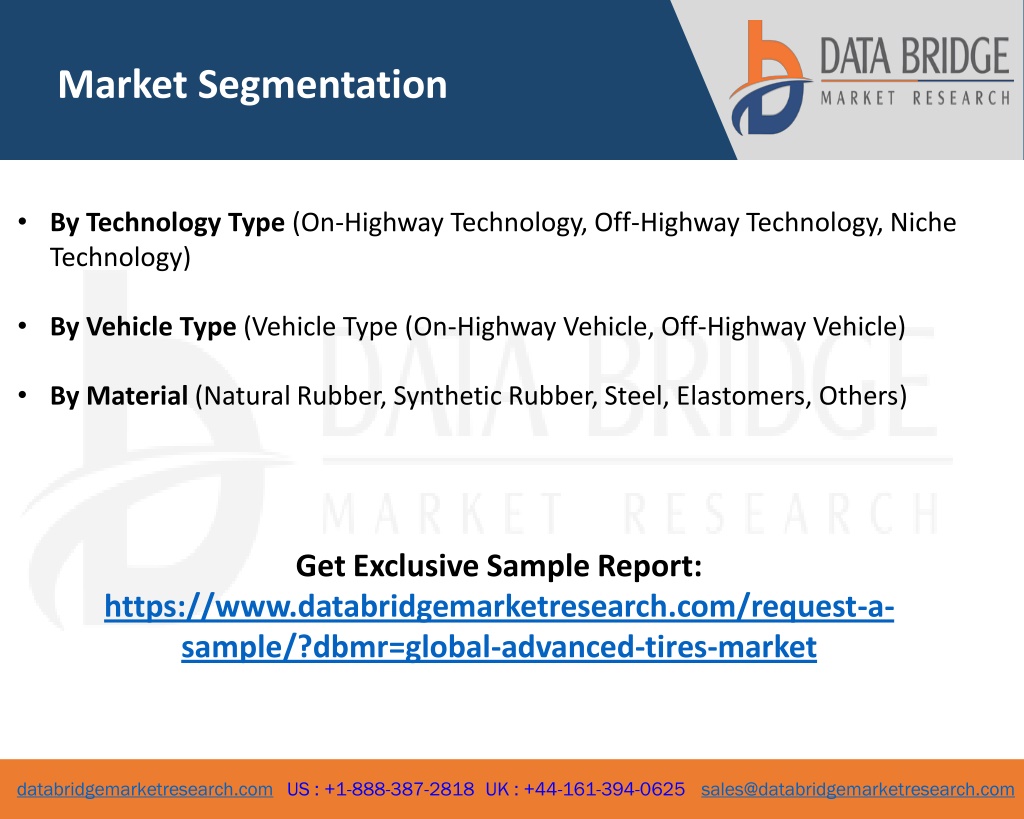 Market Segmentation

DATA BRIDGE
MARKET RESEARCH

• **By Technology Type** (On-Highway Technology, Off-Highway Technology, Niche Technology)

• **By Vehicle Type** (Vehicle Type (On-Highway Vehicle, Off-Highway Vehicle)

• **By Material** (Natural Rubber, Synthetic Rubber, Steel, Elastomers, Others)

DATA BRIDGE
MARKET RESEARCH

Get Exclusive Sample Report:
https://www.databridgemarketresearch.com/request-a-sample/?dbmr=global-advanced-tires-market

databridgemarketresearch.com US : +1-888-387-2818 UK : +44-161-394-0625 sales@databridgemarketresearch.com